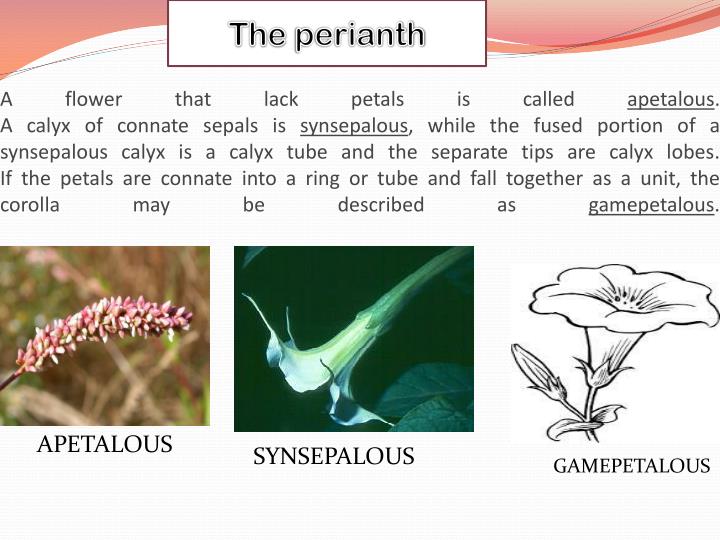 The perianth

A flower that lack petals is called apetalous. A calyx of connate sepals is synsepalous, while the fused portion of a synsepalous calyx is a calyx tube and the separate tips are calyx lobes. If the petals are connate into a ring or tube and fall together as a unit, the corolla may be described as gamepetalous.

APETALOUS

SYNSEPALOUS

GAMEPETALOUS